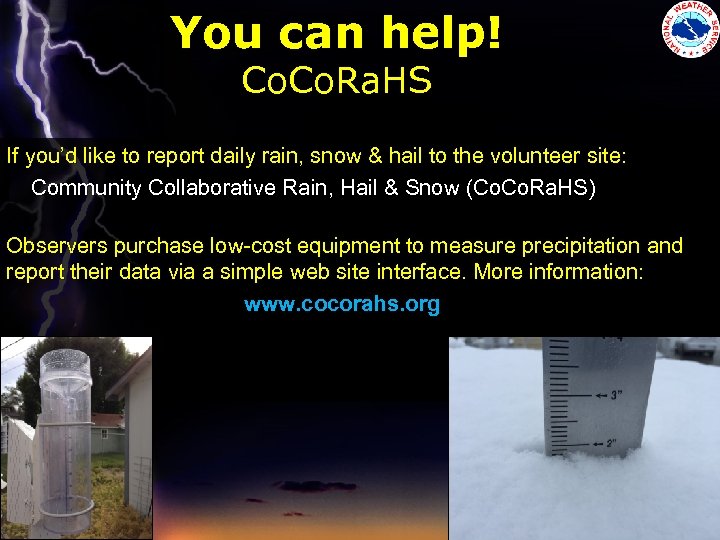 You can help!
CoCoRaHS

NATIONAL WEATHER SERVICE

If you'd like to report daily rain, snow & hail to the volunteer site:
Community Collaborative Rain, Hail & Snow (CoCoRaHS)

Observers purchase low-cost equipment to measure precipitation and report their data via a simple web site interface. More information:

www.cocorahs.org

3"
2"